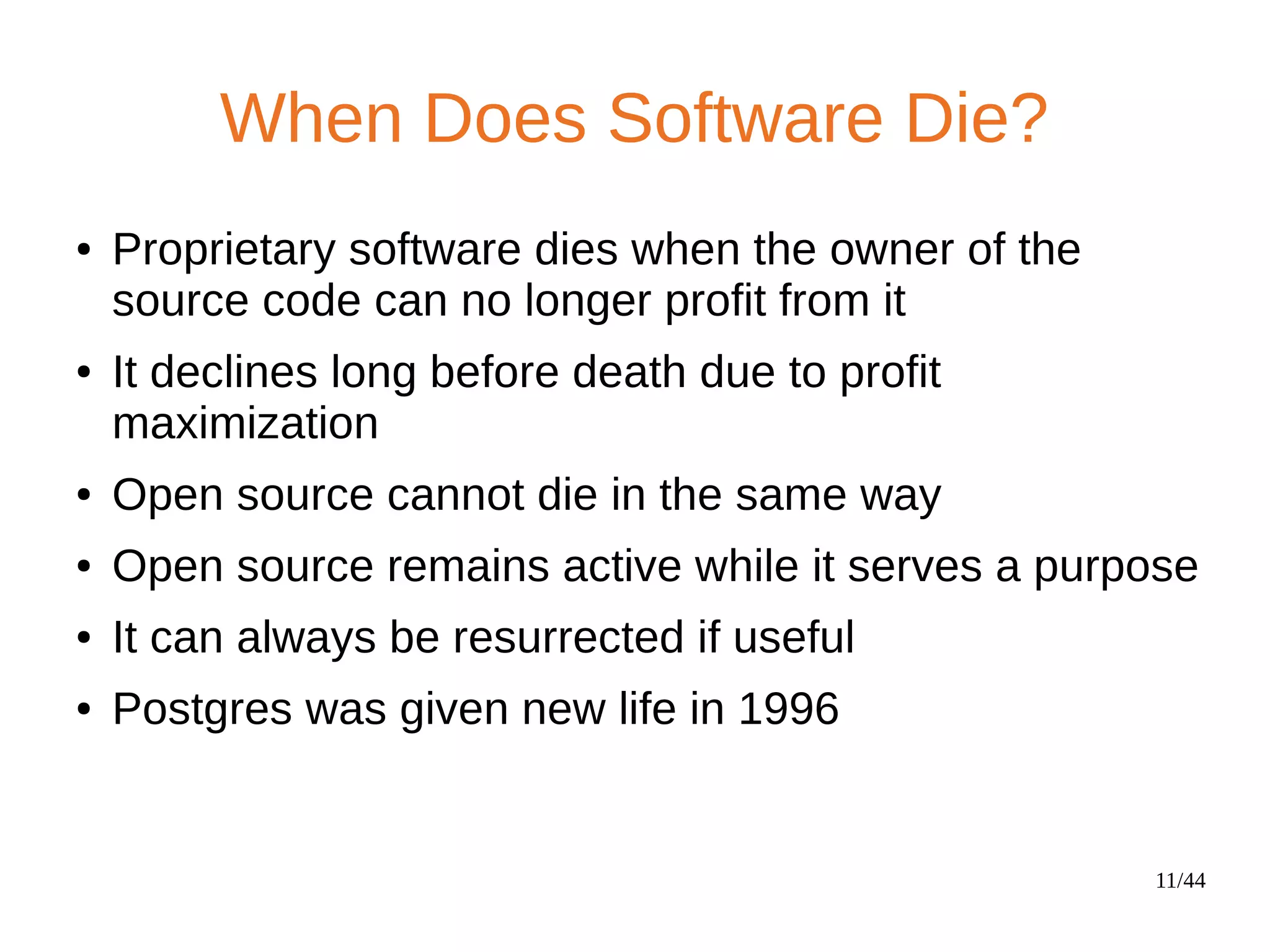 When Does Software Die?

• Proprietary software dies when the owner of the source code can no longer profit from it
• It declines long before death due to profit maximization
• Open source cannot die in the same way
• Open source remains active while it serves a purpose
• It can always be resurrected if useful
• Postgres was given new life in 1996

11/44